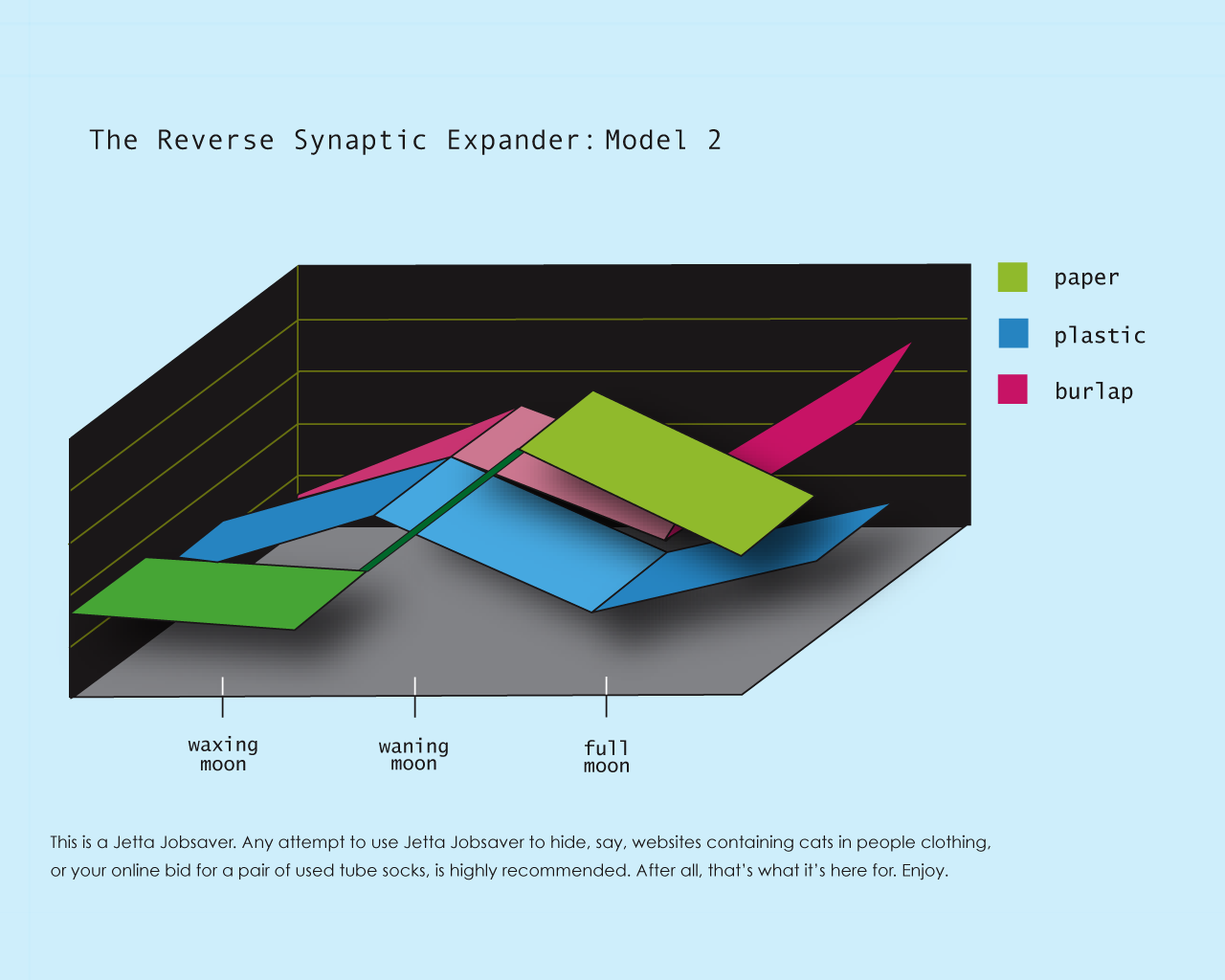 The Reverse Synaptic Expander: Model 2

paper

plastic

burlap

waxing moon

waning moon

full moon

This is a Jetta Jobsaver. Any attempt to use Jetta Jobsaver to hide, say, websites containing cats in people clothing, or your online bid for a pair of used tube socks, is highly recommended. After all, that's what it's here for. Enjoy.